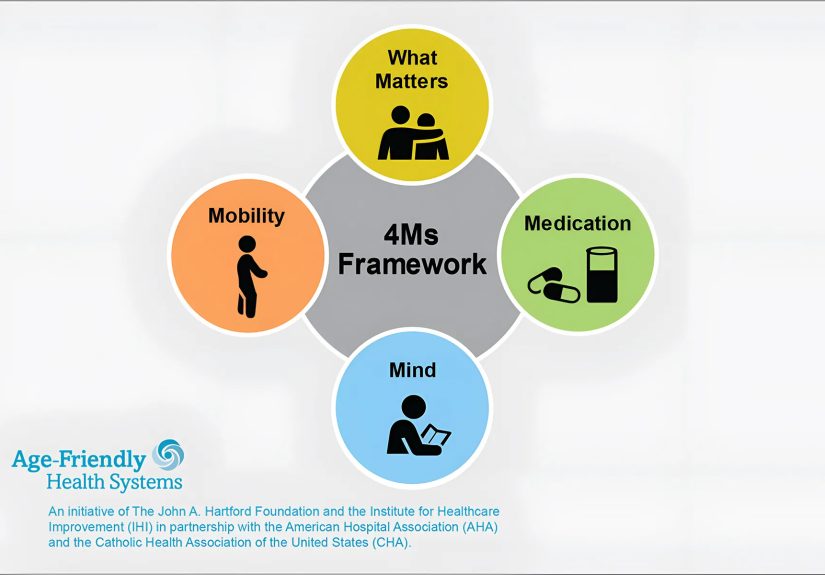 What Matters

Mobility

4Ms Framework

Medication

Mind

Age-Friendly Health Systems

An initiative of The John A. Hartford Foundation and the Institute for Healthcare Improvement (IHI) in partnership with the American Hospital Association (AHA) and the Catholic Health Association of the United States (CHA).